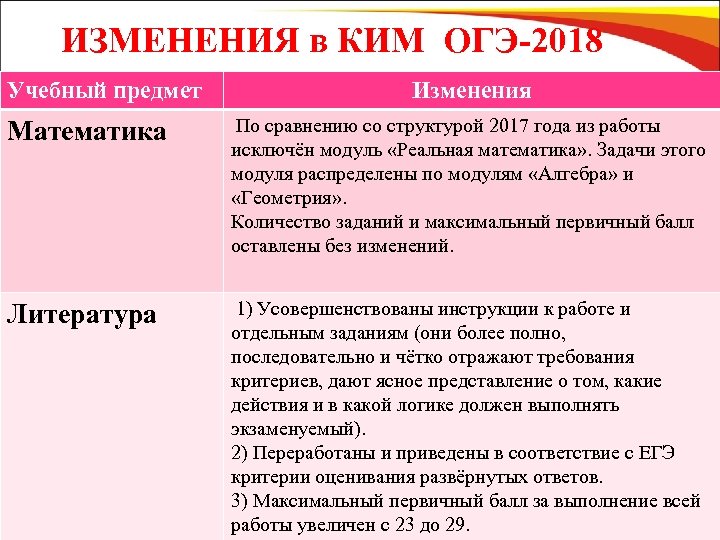 ИЗМЕНЕНИЯ в КИМ ОГЭ-2018

| Учебный предмет | Изменения |
|---|---|
| Математика | По сравнению со структурой 2017 года из работы исключён модуль «Реальная математика». Задачи этого модуля распределены по модулям «Алгебра» и «Геометрия». Количество заданий и максимальный первичный балл оставлены без изменений. |
| Литература | 1) Усовершенствованы инструкции к работе и отдельным заданиям (они более полно, последовательно и чётко отражают требования критериев, дают ясное представление о том, какие действия и в какой логике должен выполнять экзаменуемый). 2) Переработаны и приведены в соответствие с ЕГЭ критерии оценивания развёрнутых ответов. 3) Максимальный первичный балл за выполнение всей работы увеличен с 23 до 29. |